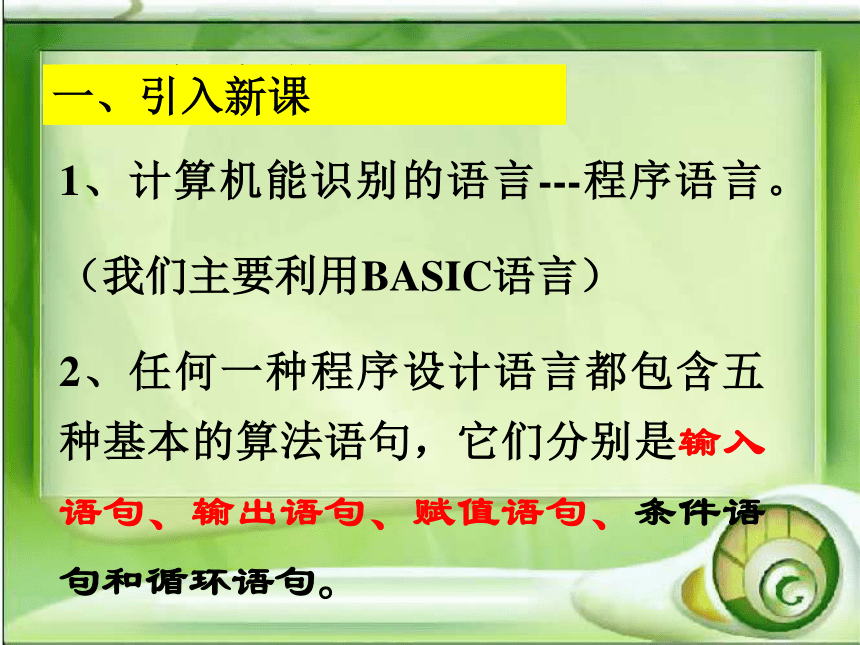 一、引入新课

1、计算机能识别的语言---程序语言。

（我们主要利用BASIC语言）

2、任何一种程序设计语言都包含五种基本的算法语句，它们分别是输入语句、输出语句、赋值语句、条件语句和循环语句。